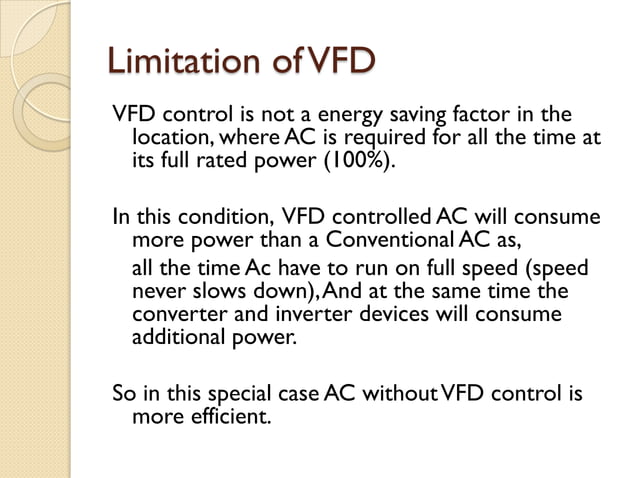 Limitation of VFD

VFD control is not a energy saving factor in the location, where AC is required for all the time at its full rated power (100%).

In this condition, VFD controlled AC will consume more power than a Conventional AC as,

all the time Ac have to run on full speed (speed never slows down), And at the same time the converter and inverter devices will consume additional power.

So in this special case AC without VFD control is more efficient.